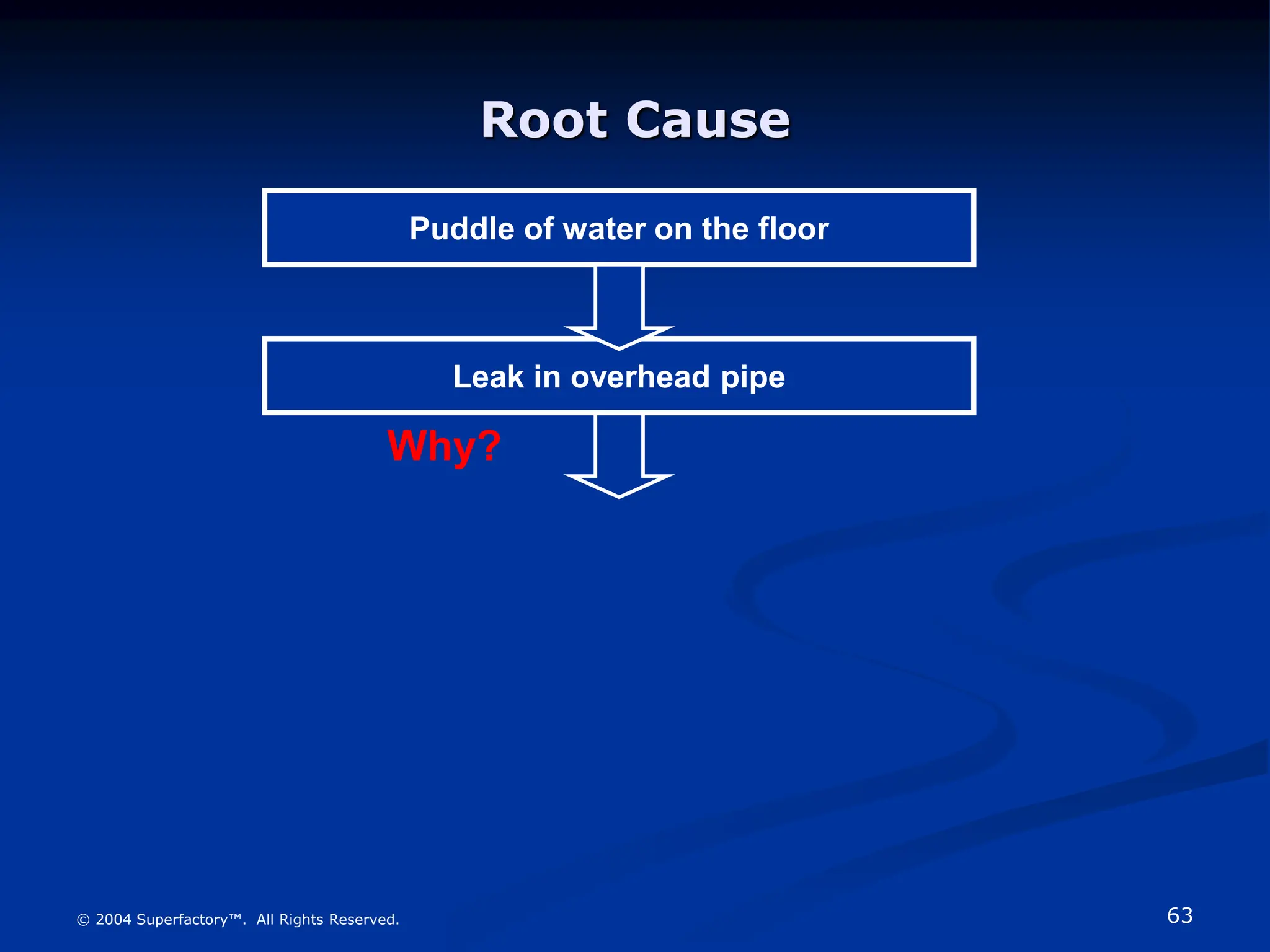 Root Cause

Puddle of water on the floor

Leak in overhead pipe

Why?

© 2004 Superfactory™. All Rights Reserved.

63